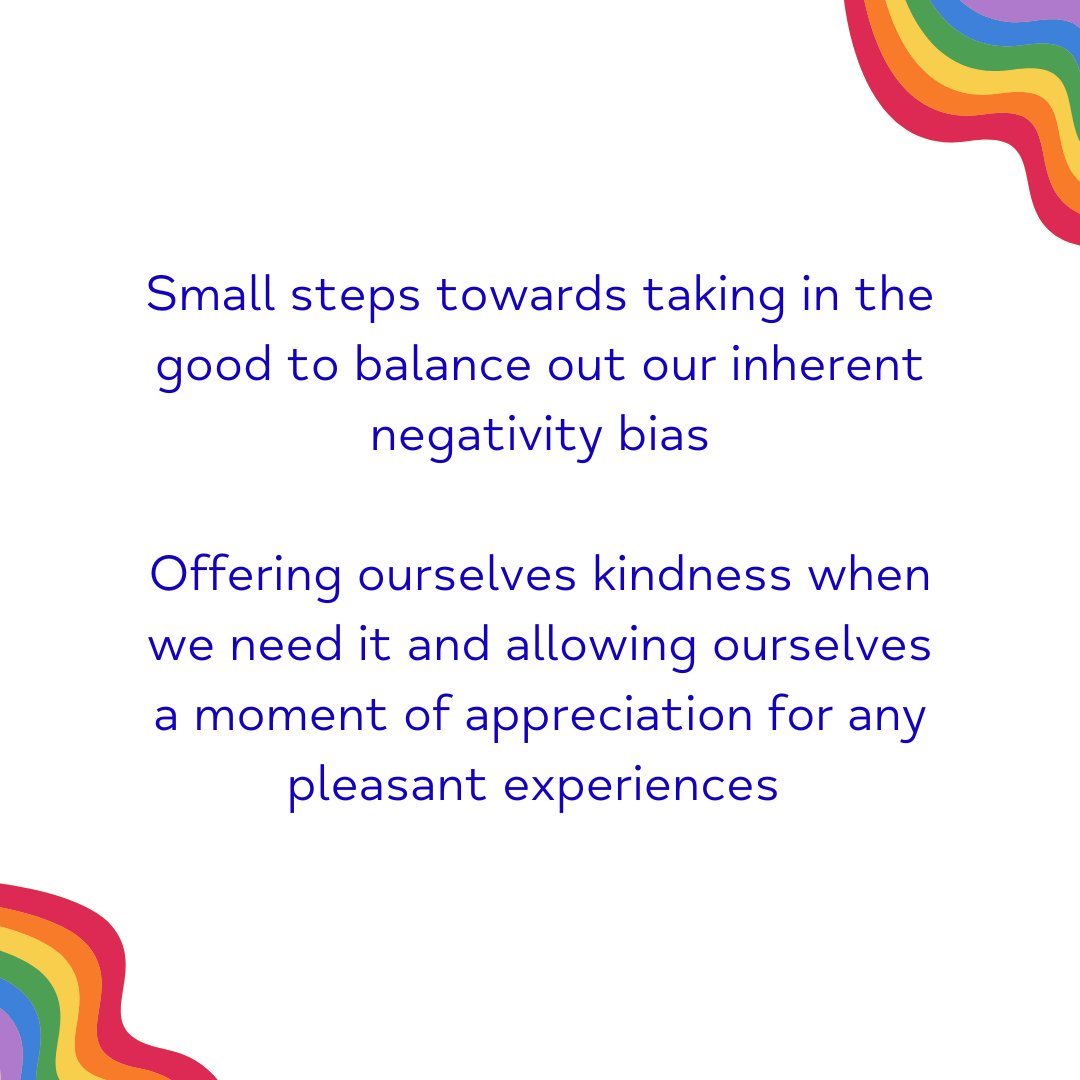 Small steps towards taking in the good to balance out our inherent negativity bias

Offering ourselves kindness when we need it and allowing ourselves a moment of appreciation for any pleasant experiences